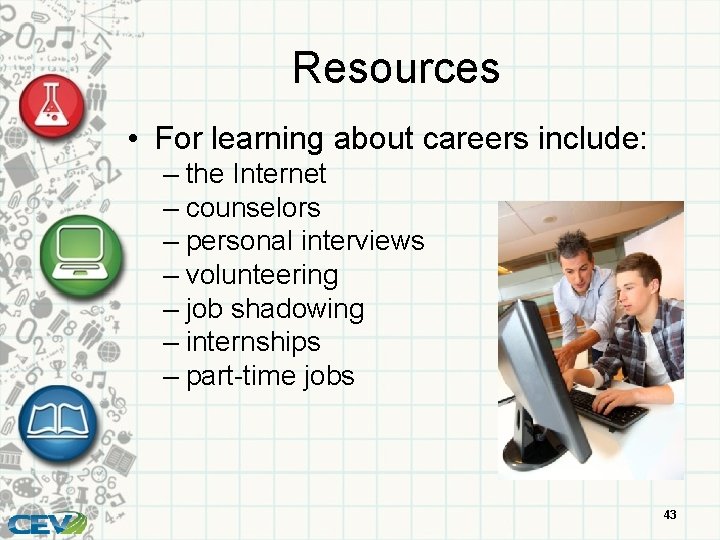 Resources

• For learning about careers include:
– the Internet
– counselors
– personal interviews
– volunteering
– job shadowing
– internships
– part-time jobs

CEV

43